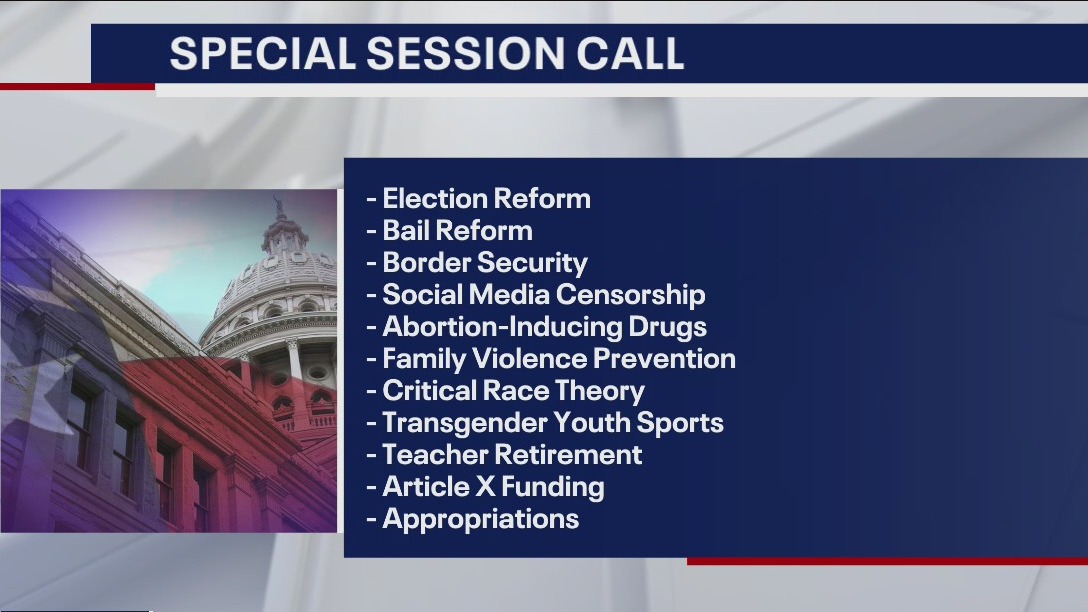 SPECIAL SESSION CALL

- Election Reform
- Bail Reform
- Border Security
- Social Media Censorship
- Abortion-Inducing Drugs
- Family Violence Prevention
- Critical Race Theory
- Transgender Youth Sports
- Teacher Retirement
- Article X Funding
- Appropriations